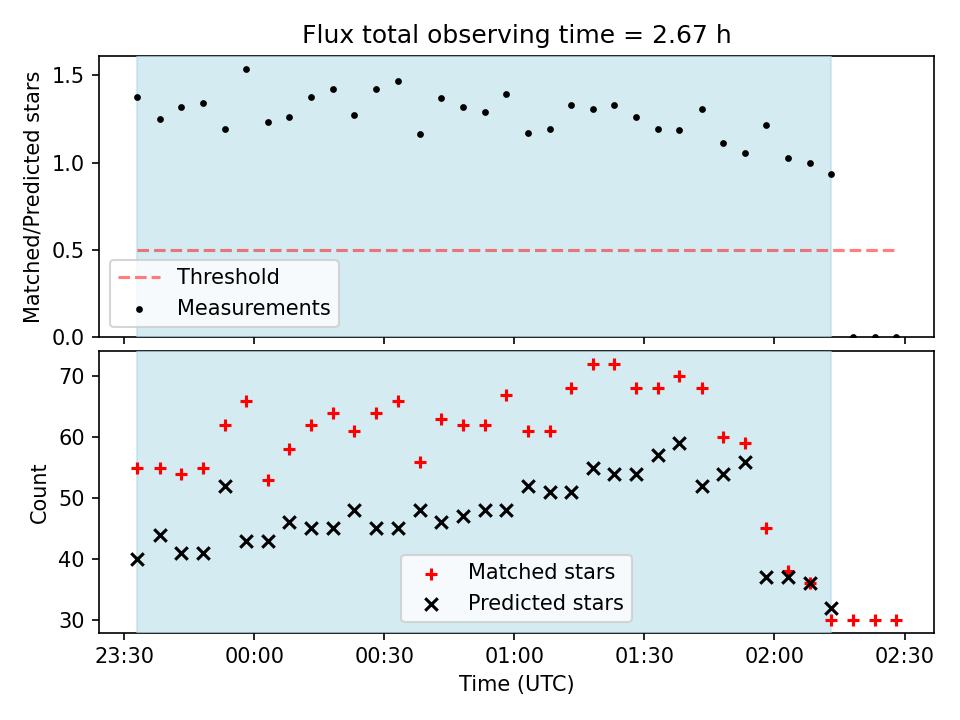 Flux total observing time = 2.67 h

Matched/Predicted stars

1.5
1.0
0.5
0.0

Threshold
Measurements

Count

70
60
50
40
30

Matched stars
Predicted stars

23:30
00:00
00:30
01:00
01:30
02:00
02:30

Time (UTC)